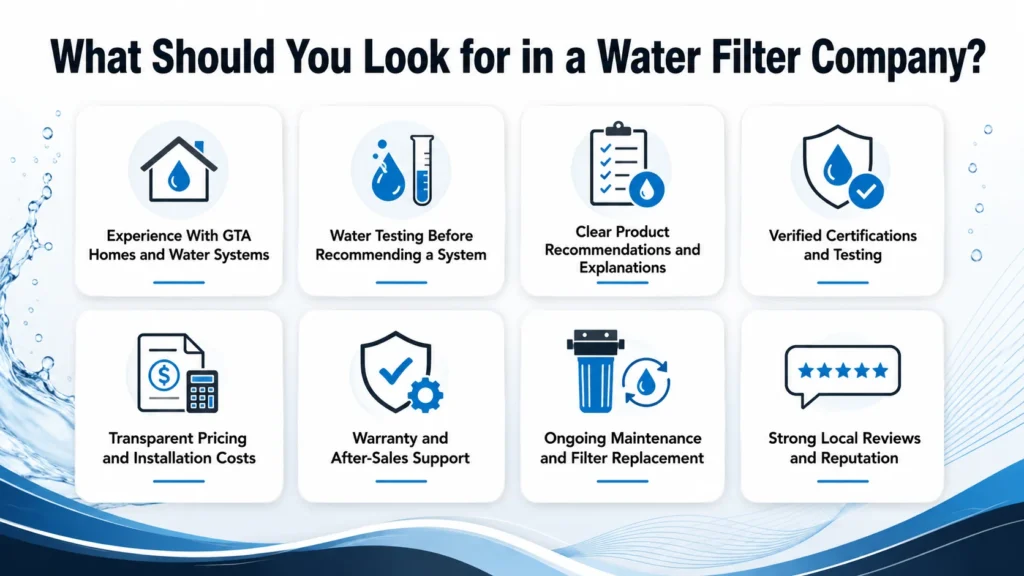 What Should You Look for in a Water Filter Company?

Experience With GTA Homes and Water Systems

Water Testing Before Recommending a System

Clear Product Recommendations and Explanations

Verified Certifications and Testing

Transparent Pricing and Installation Costs

Warranty and After-Sales Support

Ongoing Maintenance and Filter Replacement

Strong Local Reviews and Reputation